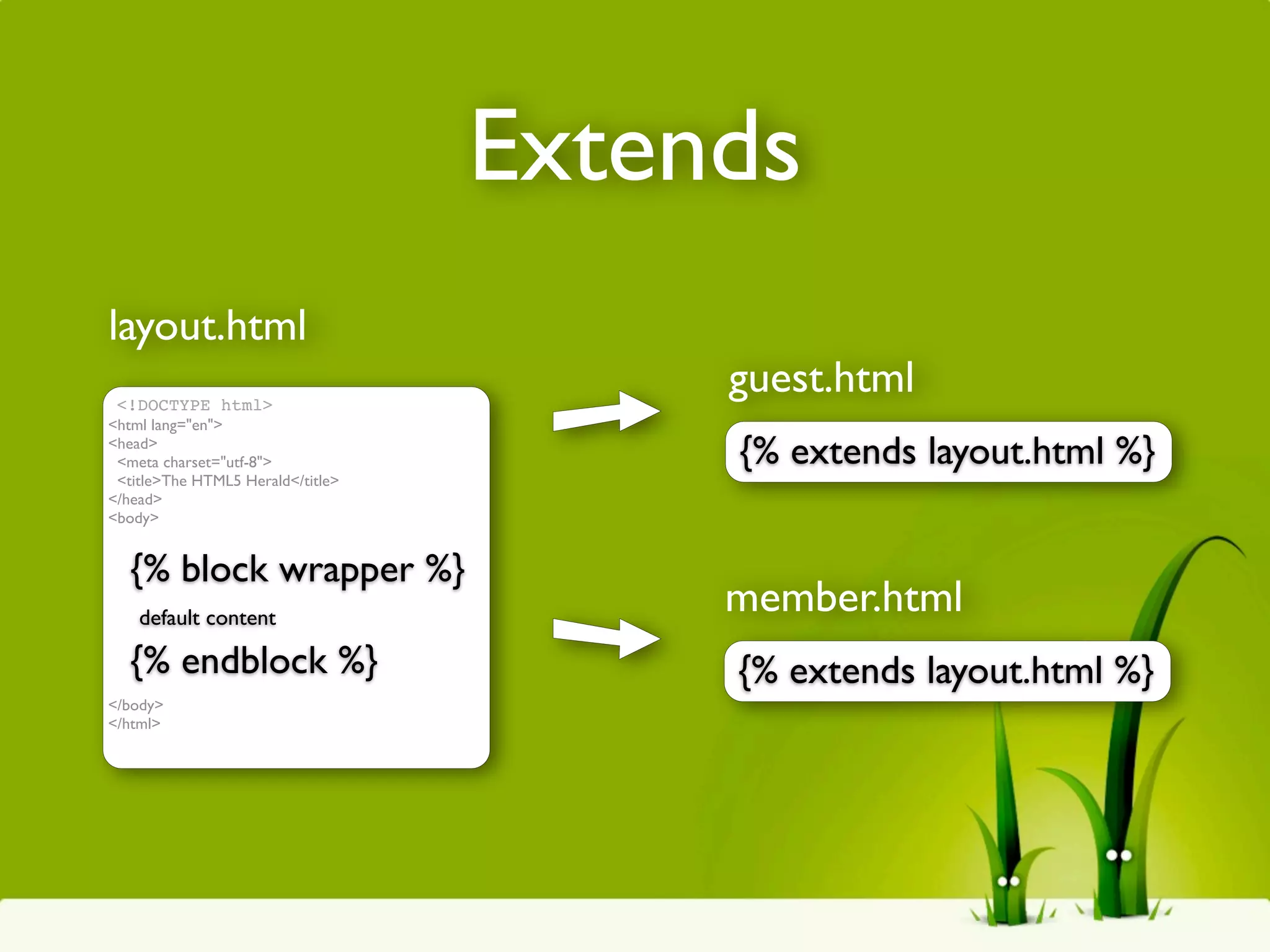 Extends

layout.html

<!DOCTYPE html>
<html lang="en">
<head>
<meta charset="utf-8">
<title>The HTML5 Herald</title>
</head>
<body>

{% block wrapper %}
default content
{% endblock %}

</body>
</html>

guest.html

{% extends layout.html %}

member.html

{% extends layout.html %}